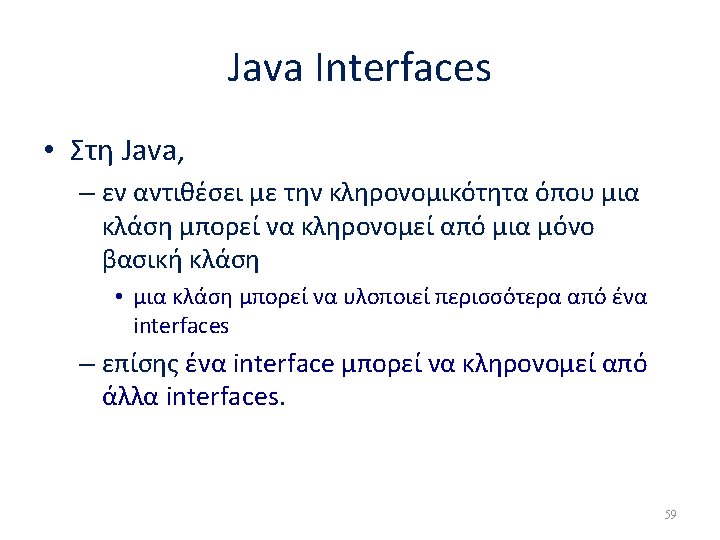 Java Interfaces

• Στη Java,

– εν αντιθέσει με την κληρονομικότητα όπου μια κλάση μπορεί να κληρονομεί από μια μόνο βασική κλάση

• μια κλάση μπορεί να υλοποιεί περισσότερα από ένα interfaces

– επίσης ένα interface μπορεί να κληρονομεί από άλλα interfaces.

59